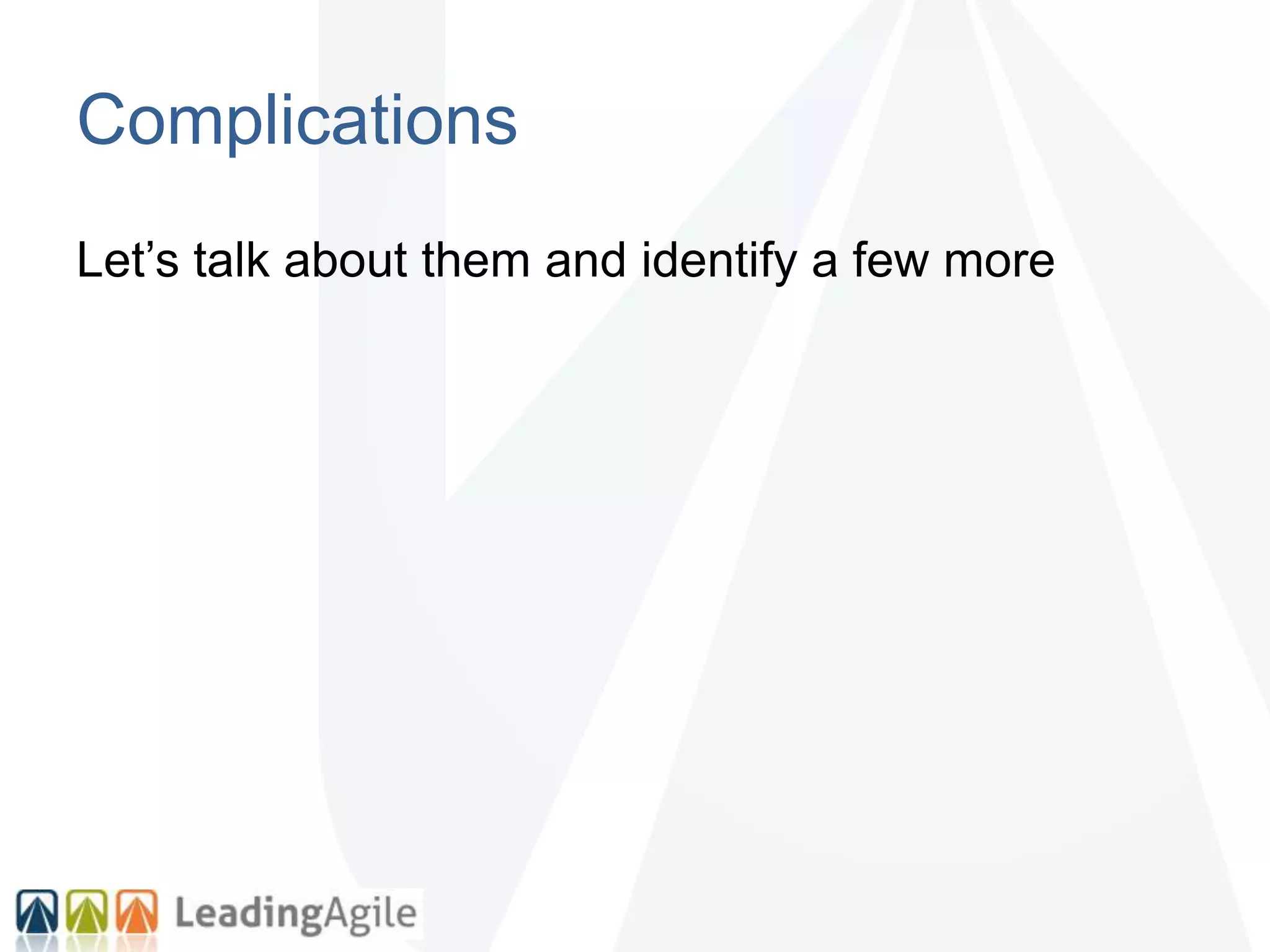 Complications

Let’s talk about them and identify a few more

LeadingAgile